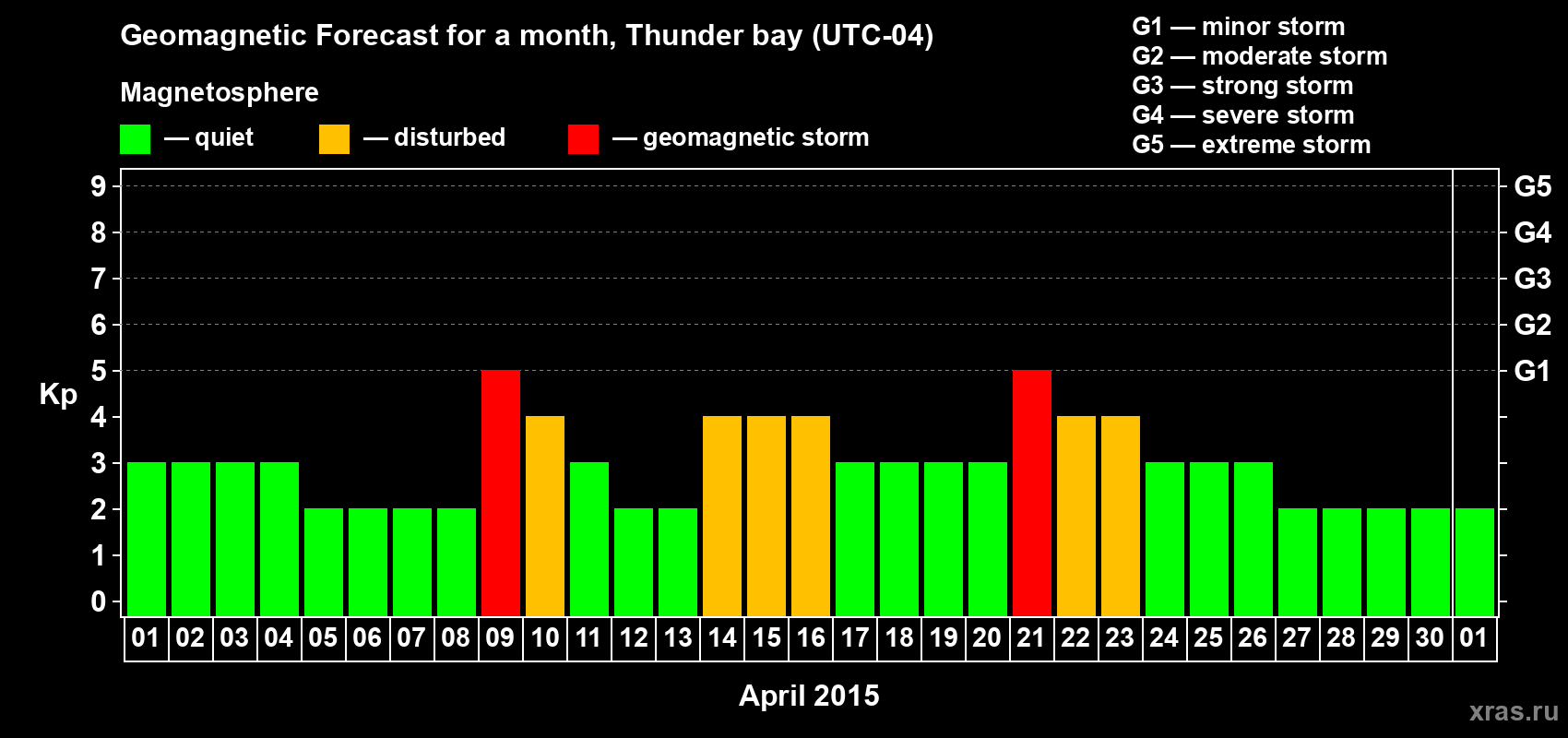 Geomagnetic Forecast for a month, Thunder bay (UTC-04)

Magnetosphere

— quiet — disturbed — geomagnetic storm

G1 — minor storm
G2 — moderate storm
G3 — strong storm
G4 — severe storm
G5 — extreme storm

Kp

9
8
7
6
5
4
3
2
1
0

G5
G4
G3
G2
G1

01 02 03 04 05 06 07 08 09 10 11 12 13 14 15 16 17 18 19 20 21 22 23 24 25 26 27 28 29 30 01

April 2015

xras.ru